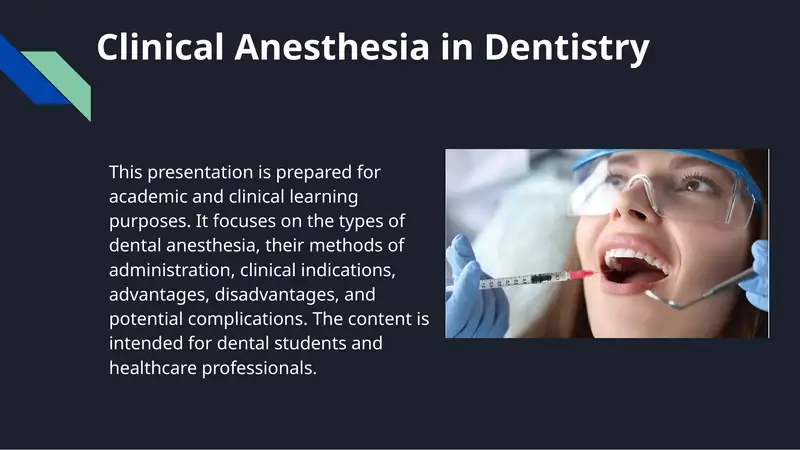 Clinical Anesthesia in Dentistry

This presentation is prepared for academic and clinical learning purposes. It focuses on the types of dental anesthesia, their methods of administration, clinical indications, advantages, disadvantages, and potential complications. The content is intended for dental students and healthcare professionals.